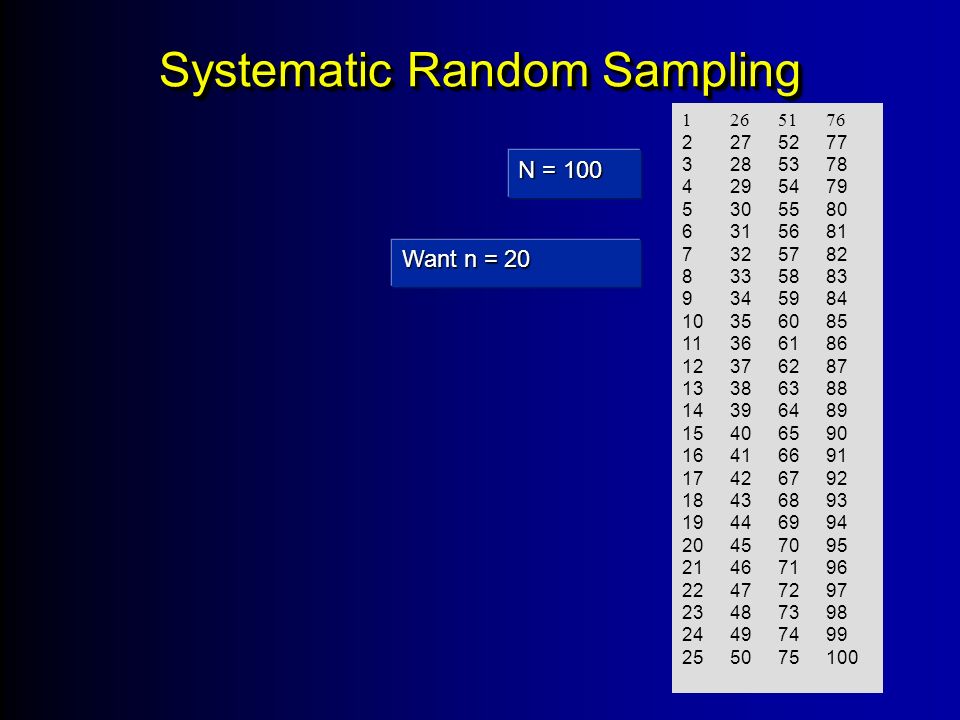 Systematic Random Sampling

N = 100

Want n = 20

| 1 | 26 | 51 | 76 |
|---|---|---|---|
| 2 | 27 | 52 | 77 |
| 3 | 28 | 53 | 78 |
| 4 | 29 | 54 | 79 |
| 5 | 30 | 55 | 80 |
| 6 | 31 | 56 | 81 |
| 7 | 32 | 57 | 82 |
| 8 | 33 | 58 | 83 |
| 9 | 34 | 59 | 84 |
| 10 | 35 | 60 | 85 |
| 11 | 36 | 61 | 86 |
| 12 | 37 | 62 | 87 |
| 13 | 38 | 63 | 88 |
| 14 | 39 | 64 | 89 |
| 15 | 40 | 65 | 90 |
| 16 | 41 | 66 | 91 |
| 17 | 42 | 67 | 92 |
| 18 | 43 | 68 | 93 |
| 19 | 44 | 69 | 94 |
| 20 | 45 | 70 | 95 |
| 21 | 46 | 71 | 96 |
| 22 | 47 | 72 | 97 |
| 23 | 48 | 73 | 98 |
| 24 | 49 | 74 | 99 |
| 25 | 50 | 75 | 100 |